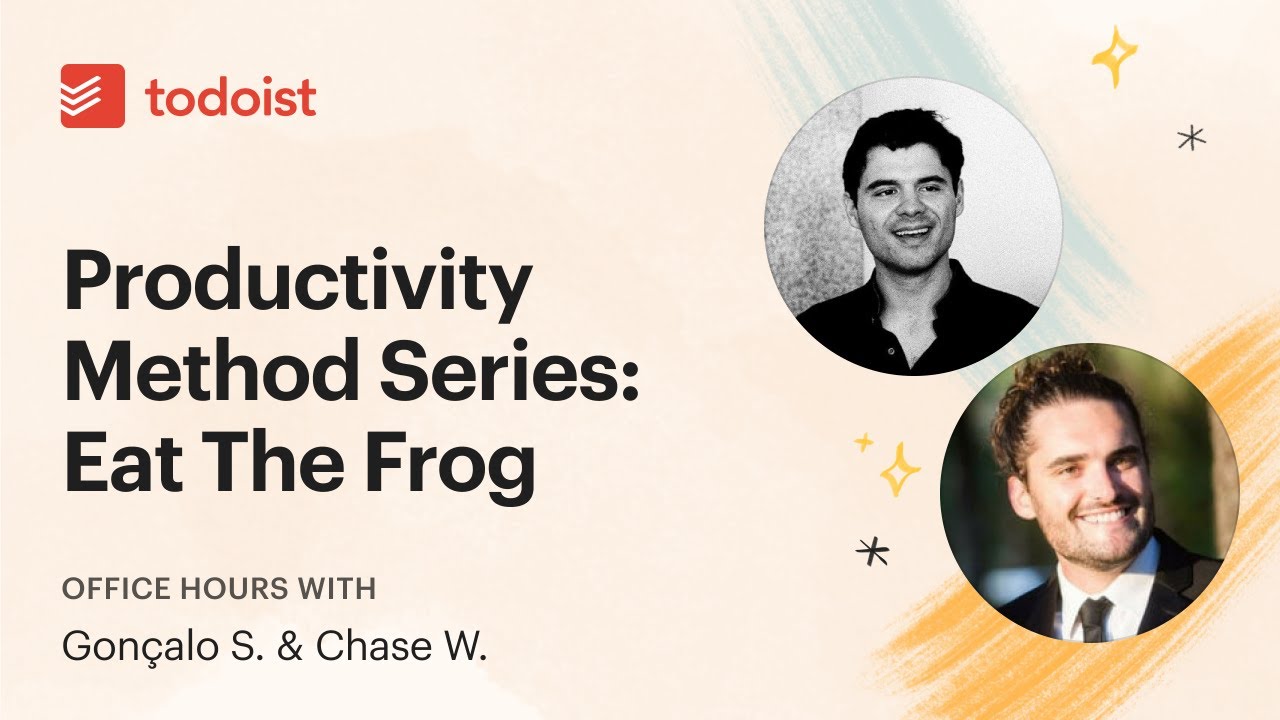 todoist

Productivity Method Series: Eat The Frog

OFFICE HOURS WITH

Gonçalo S. & Chase W.